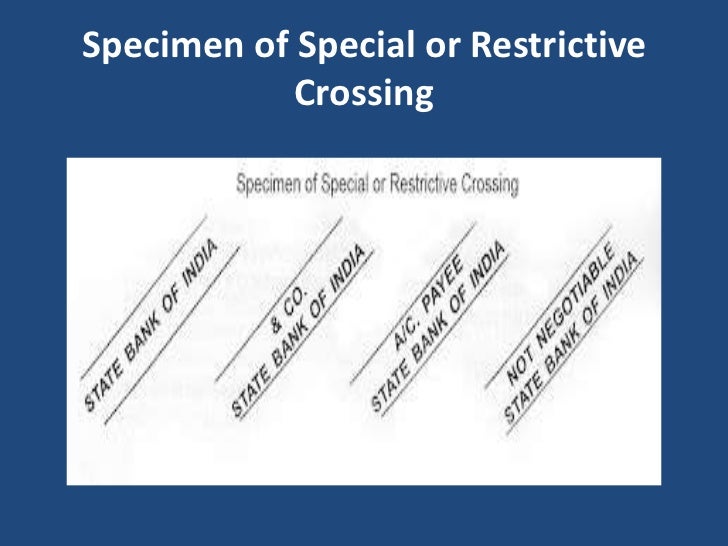 Specimen of Special or Restrictive Crossing

Specimen of Special or Restrictive Crossing

STATE BANK OF INDIA

& CO.
STATE BANK OF INDIA

A/C. PAYEE
STATE BANK OF INDIA

NOT NEGOTIABLE
STATE BANK OF INDIA